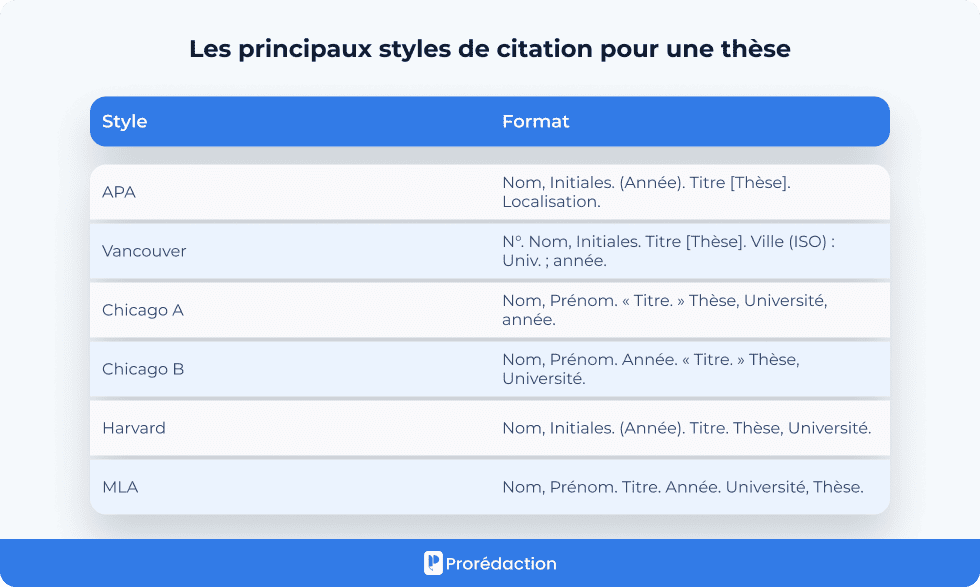 Les principaux styles de citation pour une thèse

| Style | Format |
|---|---|
| APA | Nom, Initiales. (Année). Titre [Thèse]. Localisation. |
| Vancouver | N°. Nom, Initiales. Titre [Thèse]. Ville (ISO) : Univ. ; année. |
| Chicago A | Nom, Prénom. « Titre. » Thèse, Université, année. |
| Chicago B | Nom, Prénom. Année. « Titre. » Thèse, Université. |
| Harvard | Nom, Initiales. (Année). Titre. Thèse, Université. |
| MLA | Nom, Prénom. Titre. Année. Université, Thèse. |

Prorédaction